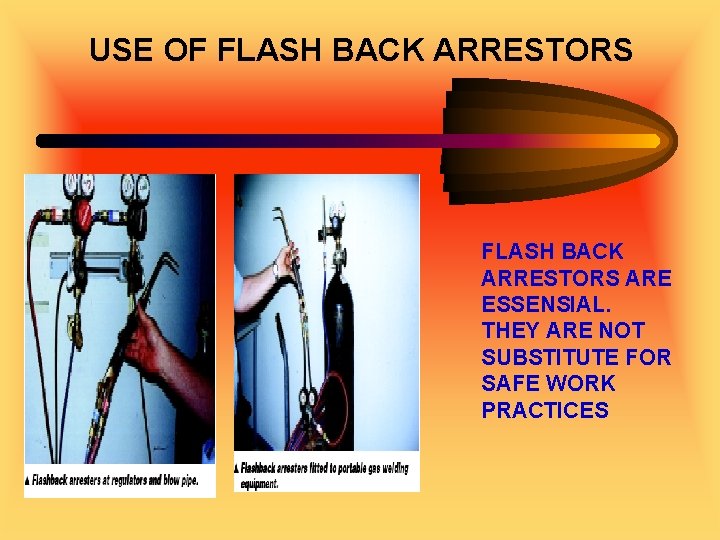 USE OF FLASH BACK ARRESTORS

▲ Flashback arresters at regulators and blow pipe.

▲ Flashback arresters fitted to portable gas welding equipment.

FLASH BACK ARRESTORS ARE ESSENSIAL.
THEY ARE NOT SUBSTITUTE FOR SAFE WORK PRACTICES